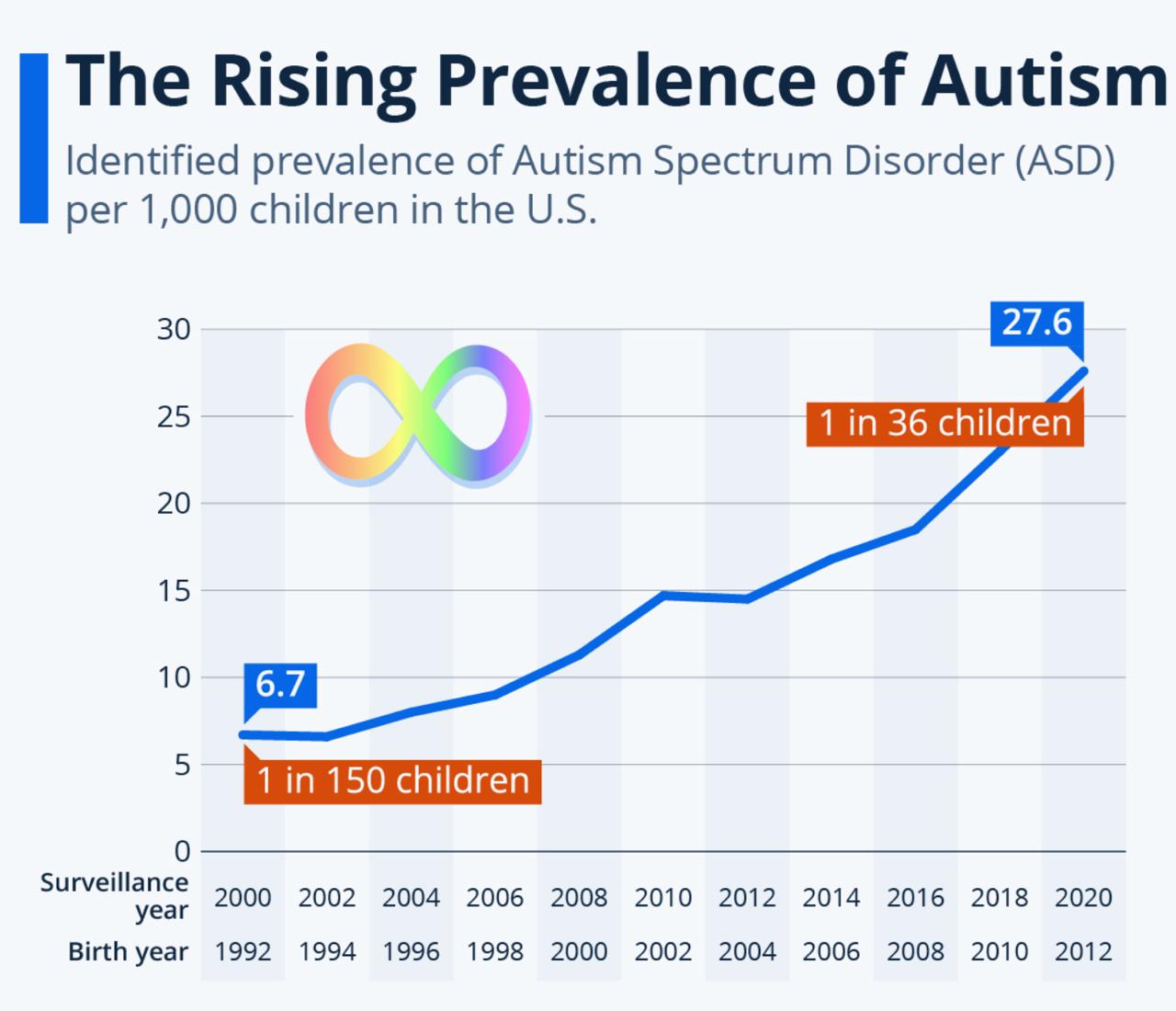 The Rising Prevalence of Autism

Identified prevalence of Autism Spectrum Disorder (ASD) per 1,000 children in the U.S.

30
25
20
15
10
5
0

27.6
1 in 36 children
6.7
1 in 150 children

| Surveillance year | 2000 | 2002 | 2004 | 2006 | 2008 | 2010 | 2012 | 2014 | 2016 | 2018 | 2020 |
|---|---|---|---|---|---|---|---|---|---|---|---|
| Birth year | 1992 | 1994 | 1996 | 1998 | 2000 | 2002 | 2004 | 2006 | 2008 | 2010 | 2012 |